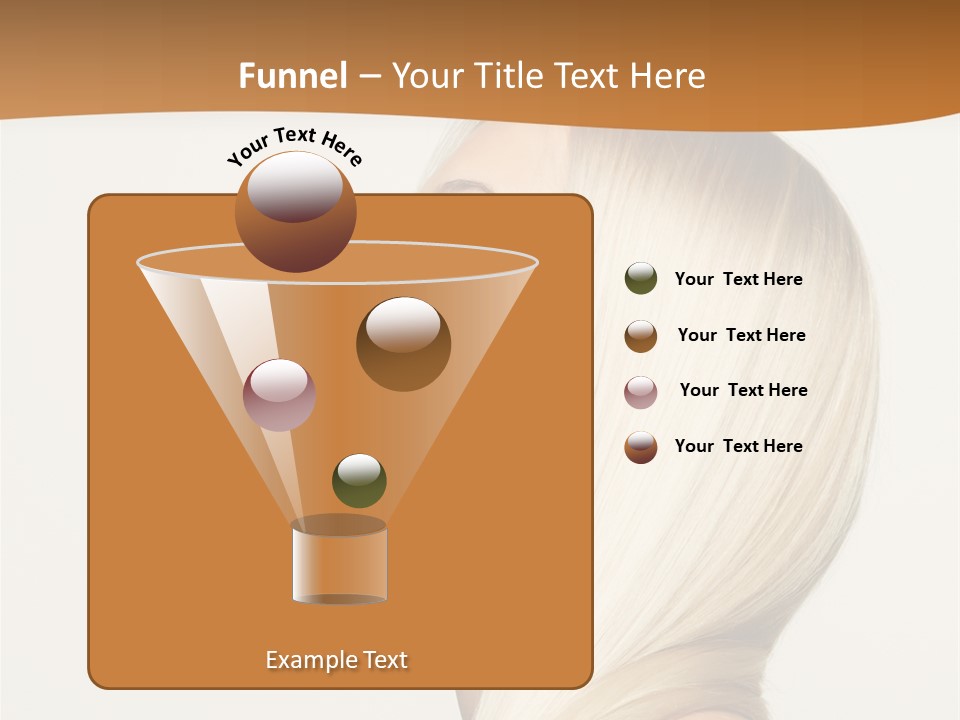 Funnel – Your Title Text Here

Your Text Here

Your Text Here

Your Text Here

Your Text Here

Your Text Here

Example Text